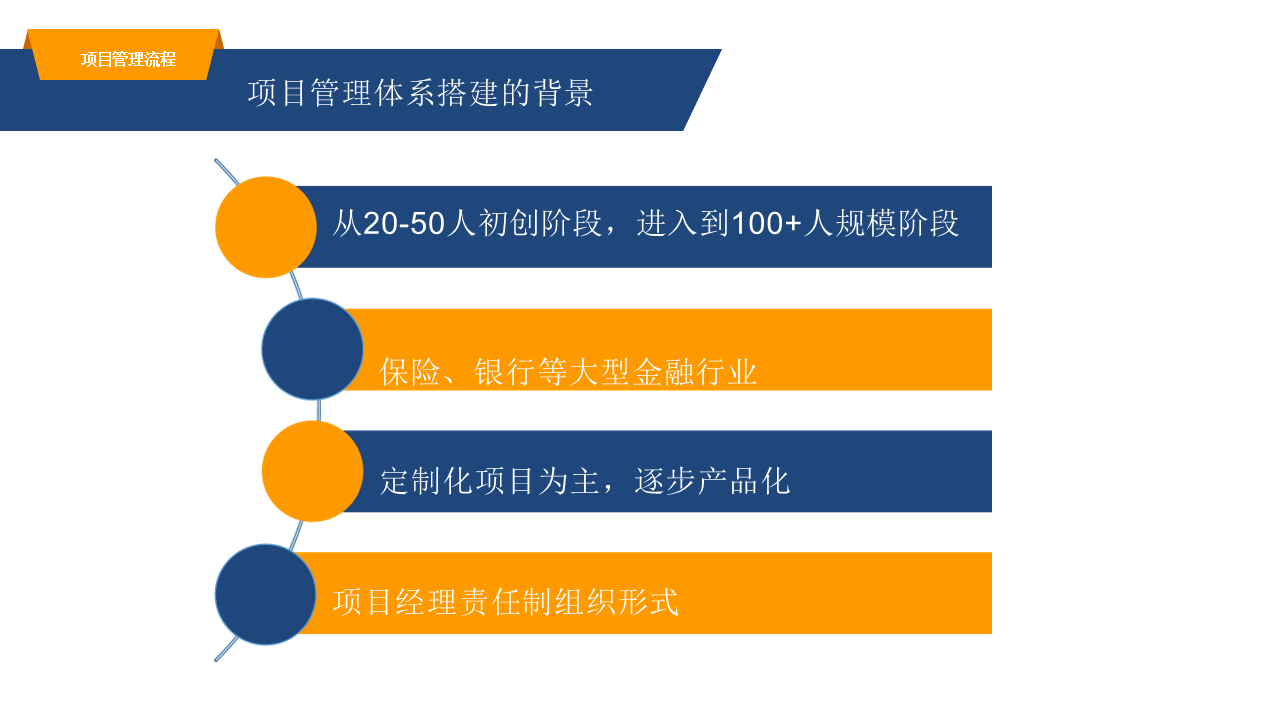 项目管理流程

项目管理体系搭建的背景

从20-50人初创阶段，进入到100+人规模阶段

保险、银行等大型金融行业

定制化项目为主，逐步产品化

项目经理责任制组织形式